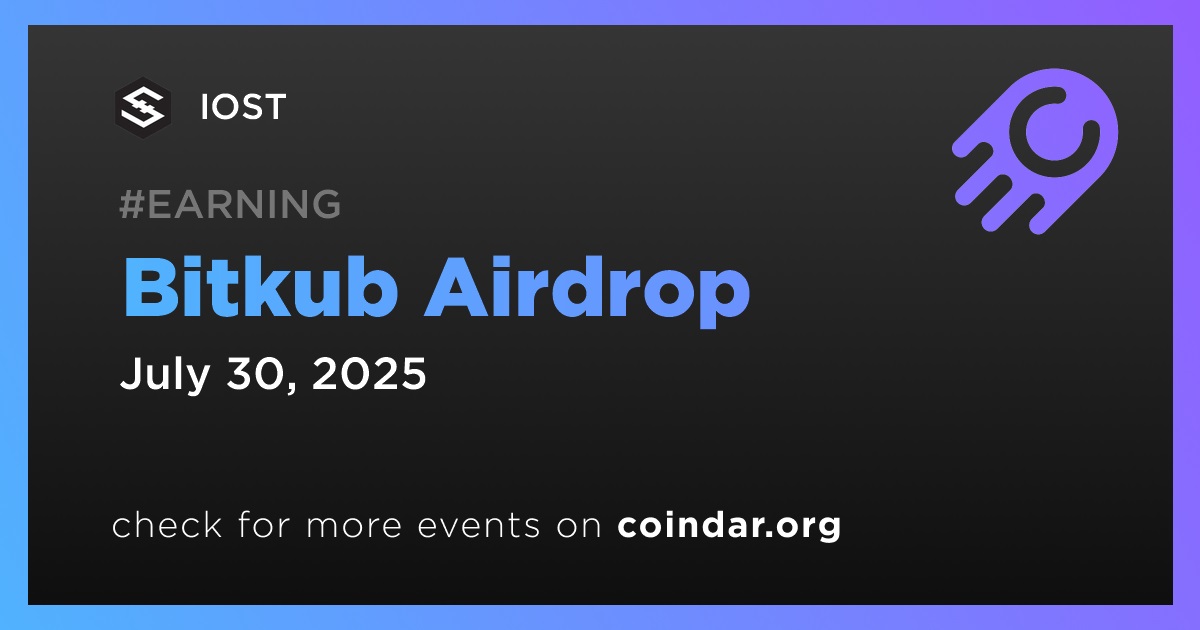 IOST

#EARNING

Bitkub Airdrop

July 30, 2025

check for more events on coindar.org